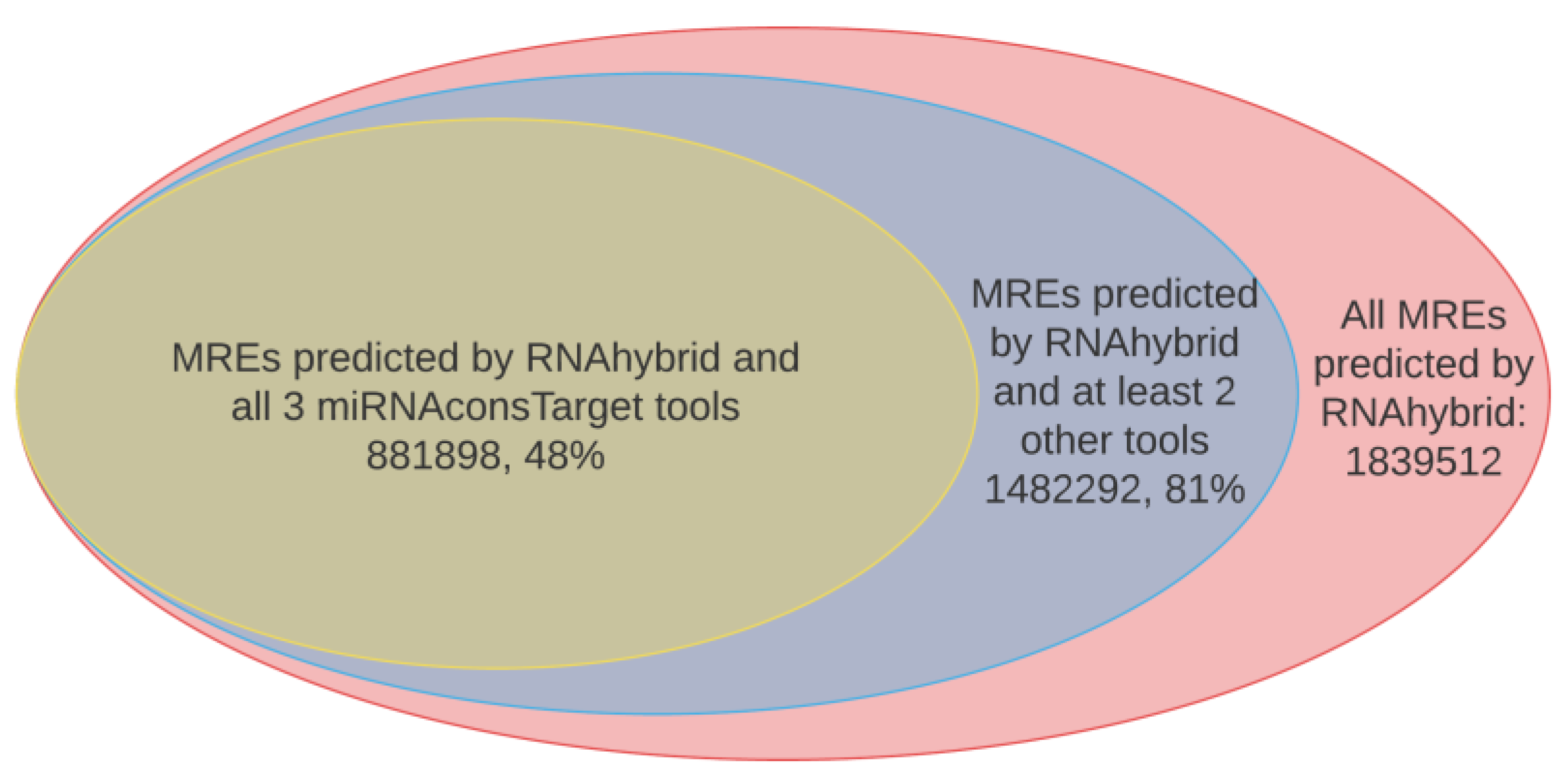 MREs predicted by RNAhybrid and all 3 miRNAconsTarget tools
881898, 48%

MREs predicted by RNAhybrid and at least 2 other tools
1482292, 81%

All MREs predicted by RNAhybrid:
1839512